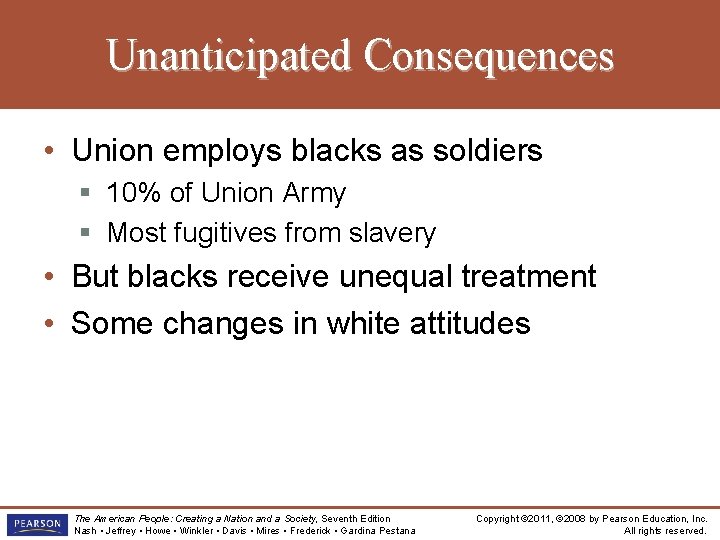 Unanticipated Consequences

• Union employs blacks as soldiers
  ▪ 10% of Union Army
  ▪ Most fugitives from slavery
• But blacks receive unequal treatment
• Some changes in white attitudes

PEARSON

The American People: Creating a Nation and a Society, Seventh Edition
Nash • Jeffrey • Howe • Winkler • Davis • Mires • Frederick • Gardina Pestana

Copyright ©2011, ©2008 by Pearson Education, Inc.
All rights reserved.